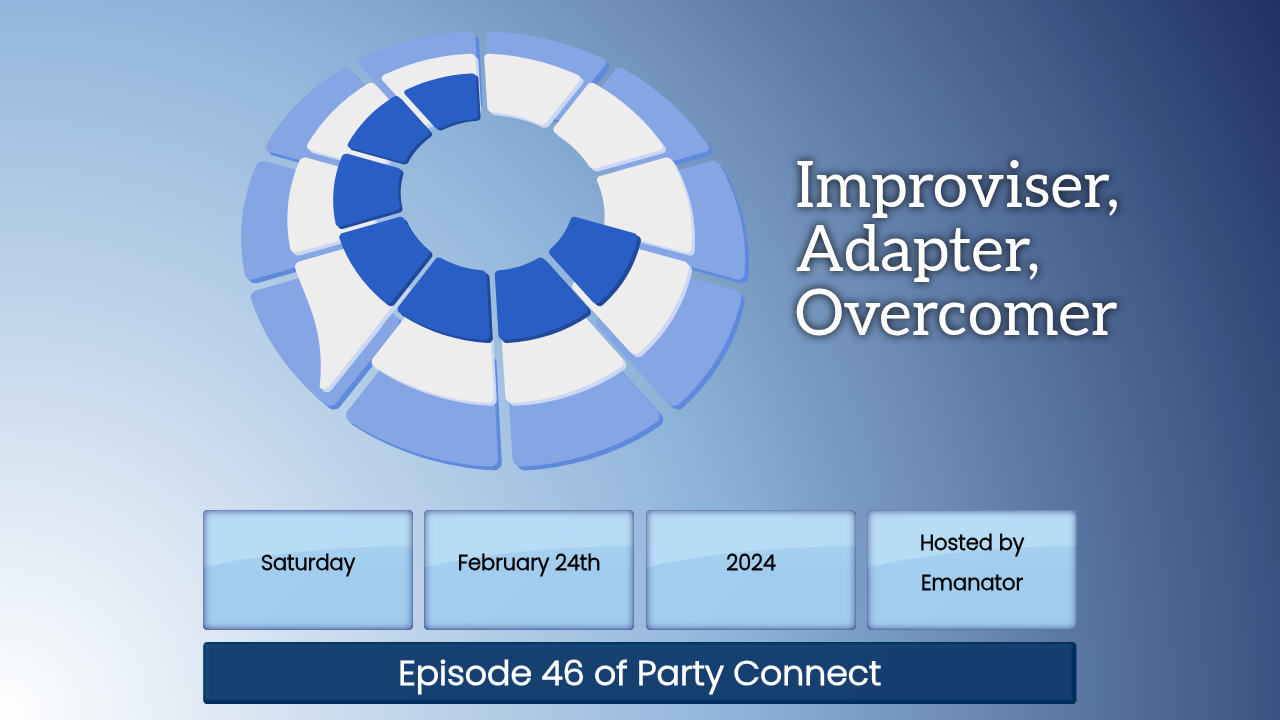 Improviser,
Adapter,
Overcomer

Saturday

February 24th

2024

Hosted by
Emanator

Episode 46 of Party Connect